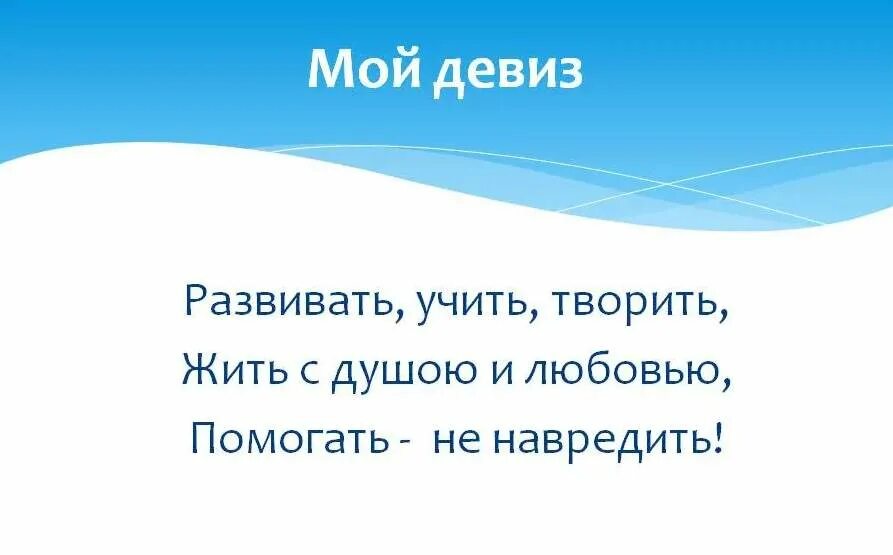 Мой девиз

Развивать, учить, творить,
Жить с душою и любовью,
Помогать - не навредить!